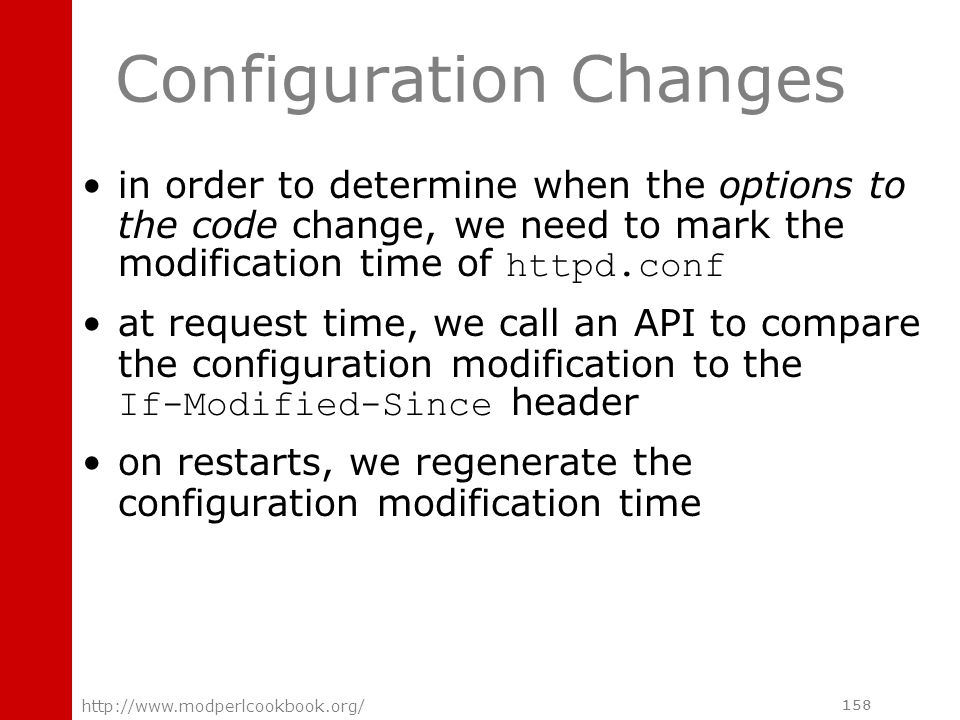 Configuration Changes

• in order to determine when the options to the code change, we need to mark the modification time of httpd.conf

• at request time, we call an API to compare the configuration modification to the If-Modified-Since header

• on restarts, we regenerate the configuration modification time

http://www.modperlcookbook.org/

158